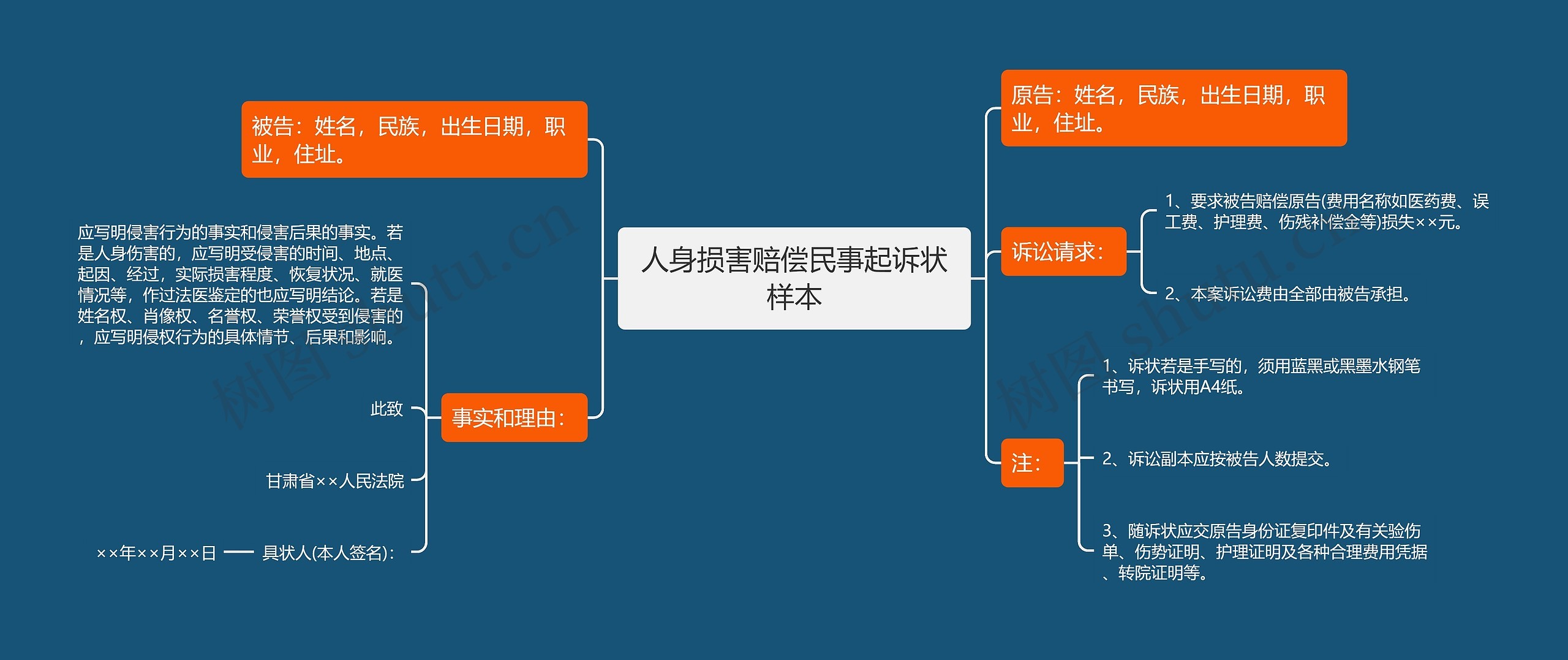 人身损害赔偿民事起诉状样本

原告：姓名，民族，出生日期，职业，住址。

诉讼请求：

1、要求被告赔偿原告(费用名称如医药费、误工费、护理费、伤残补偿金等)损失××元。

2、本案诉讼费由全部由被告承担。

注：

1、诉状若是手写的，须用蓝黑或黑墨水钢笔书写，诉状用A4纸。

2、诉讼副本应按被告人数提交。

3、随诉状应交原告身份证复印件及有关验伤单、伤势证明、护理证明及各种合理费用凭据、转院证明等。

被告：姓名，民族，出生日期，职业，住址。

事实和理由：

应写明侵害行为的事实和侵害后果的事实。若是人身伤害的，应写明受侵害的时间、地点、起因、经过，实际损害程度、恢复状况、就医情况等，作过法医鉴定的也应写明结论。若是姓名权、肖像权、名誉权、荣誉权受到侵害的，应写明侵权行为的具体情节、后果和影响。

此致

甘肃省××人民法院

具状人(本人签名)：

××年××月××日

树图 shutu.cn

树图 shutu.cn